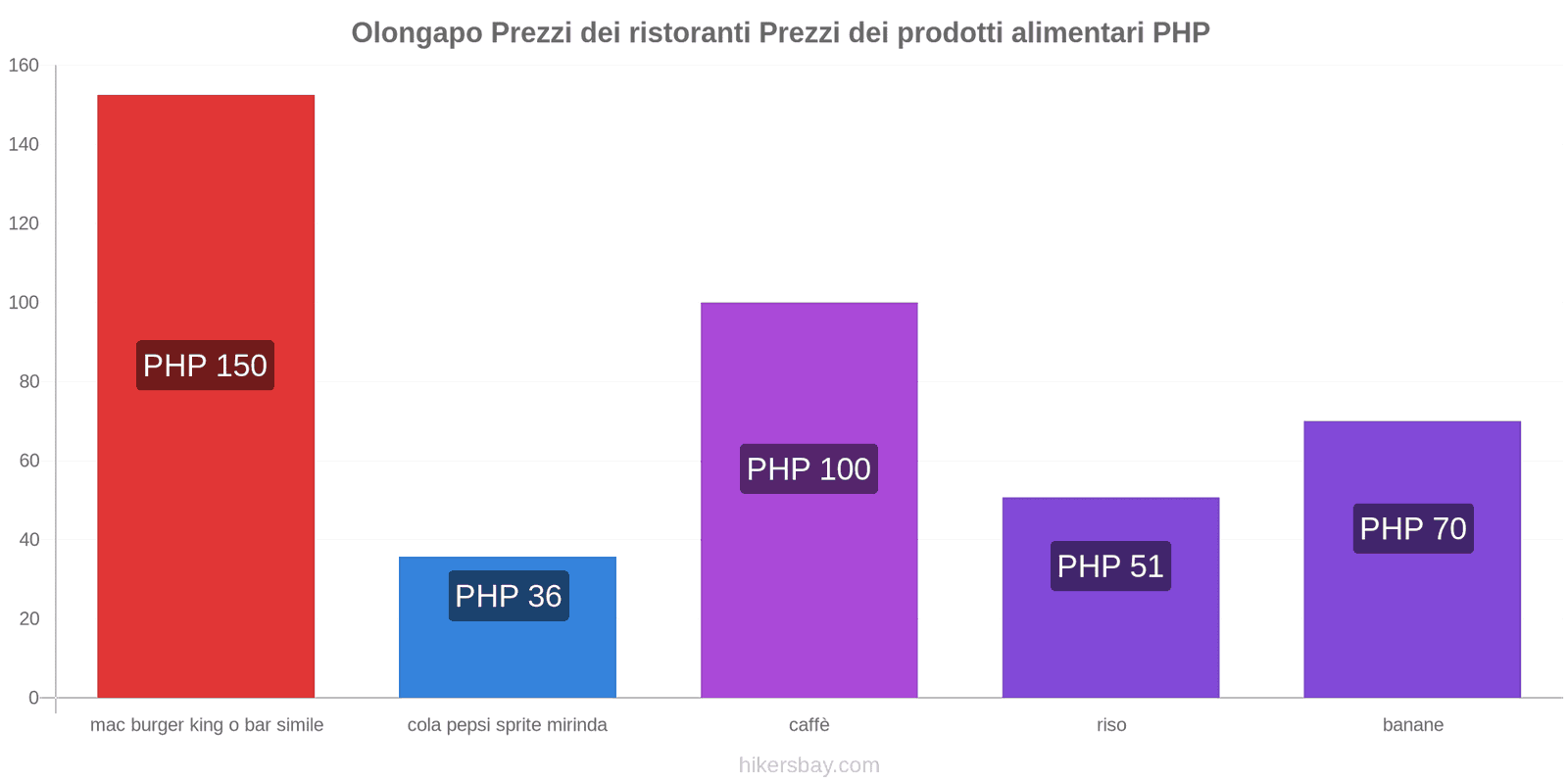 Olongapo Prezzi dei ristoranti Prezzi dei prodotti alimentari PHP

160
140
120
100
80
60
40
20
0

PHP 150
PHP 36
PHP 100
PHP 51
PHP 70

mac burger king o bar simile
cola pepsi sprite mirinda
caffè
riso
banane

hikersbay.com